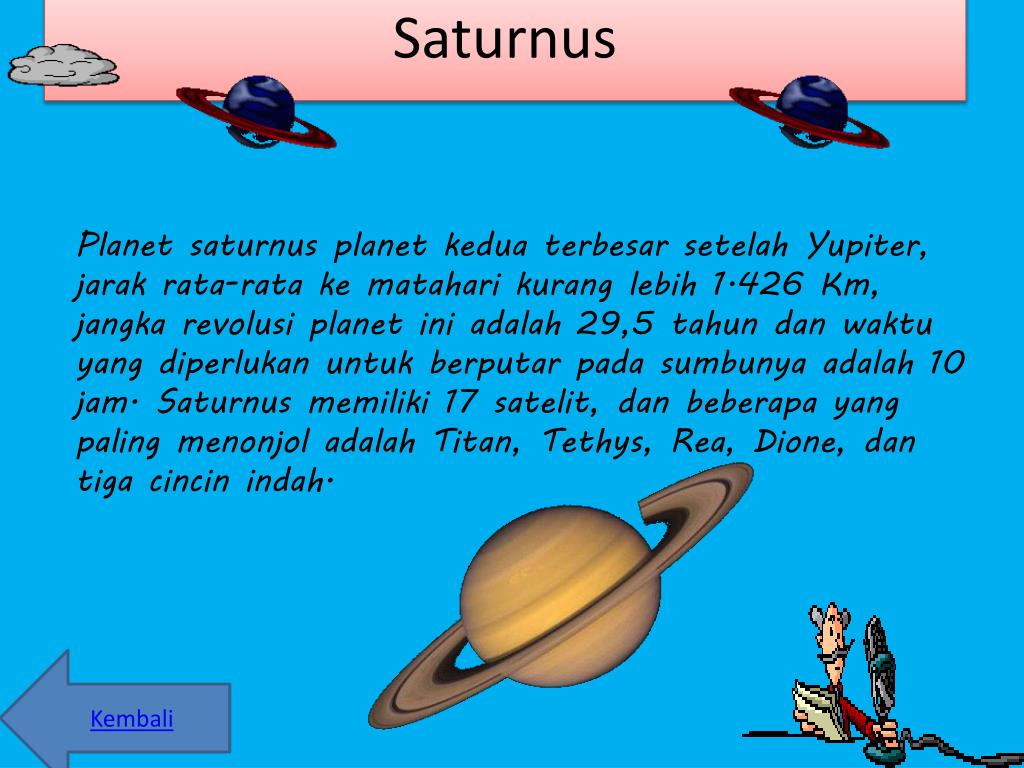 Saturnus

Planet saturnus planet kedua terbesar setelah Yupiter, jarak rata-rata ke matahari kurang lebih 1.426 Km, jangka revolusi planet ini adalah 29,5 tahun dan waktu yang diperlukan untuk berputar pada sumbunya adalah 10 jam. Saturnus memiliki 17 satelit, dan beberapa yang paling menonjol adalah Titan, Tethys, Rea, Dione, dan tiga cincin indah.

Kembali